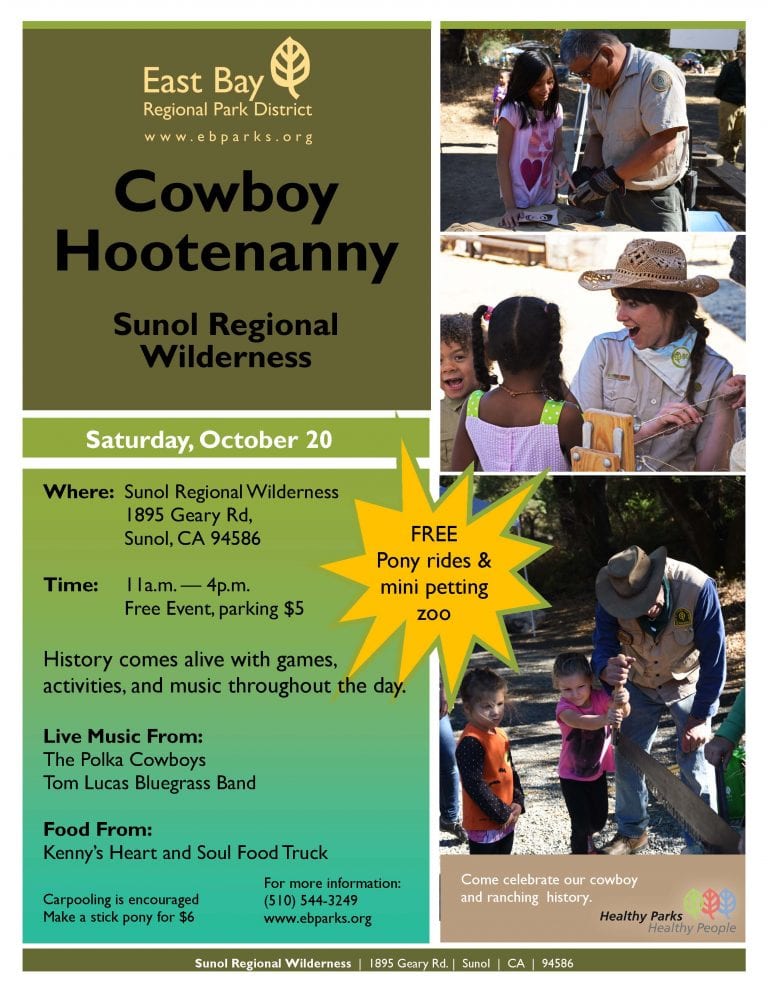 East Bay
Regional Park District
www.ebparks.org

Cowboy Hootenanny

Sunol Regional Wilderness

Saturday, October 20

Where: Sunol Regional Wilderness
1895 Geary Rd,
Sunol, CA 94586

Time: 11a.m. — 4p.m.
Free Event, parking $5

FREE
Pony rides & mini petting zoo

History comes alive with games, activities, and music throughout the day.

Live Music From:
The Polka Cowboys
Tom Lucas Bluegrass Band

Food From:
Kenny's Heart and Soul Food Truck

Carpooling is encouraged
Make a stick pony for $6

For more information:
(510) 544-3249
www.ebparks.org

Come celebrate our cowboy and ranching history.

Healthy Parks
Healthy People

Sunol Regional Wilderness | 1895 Geary Rd. | Sunol | CA | 94586